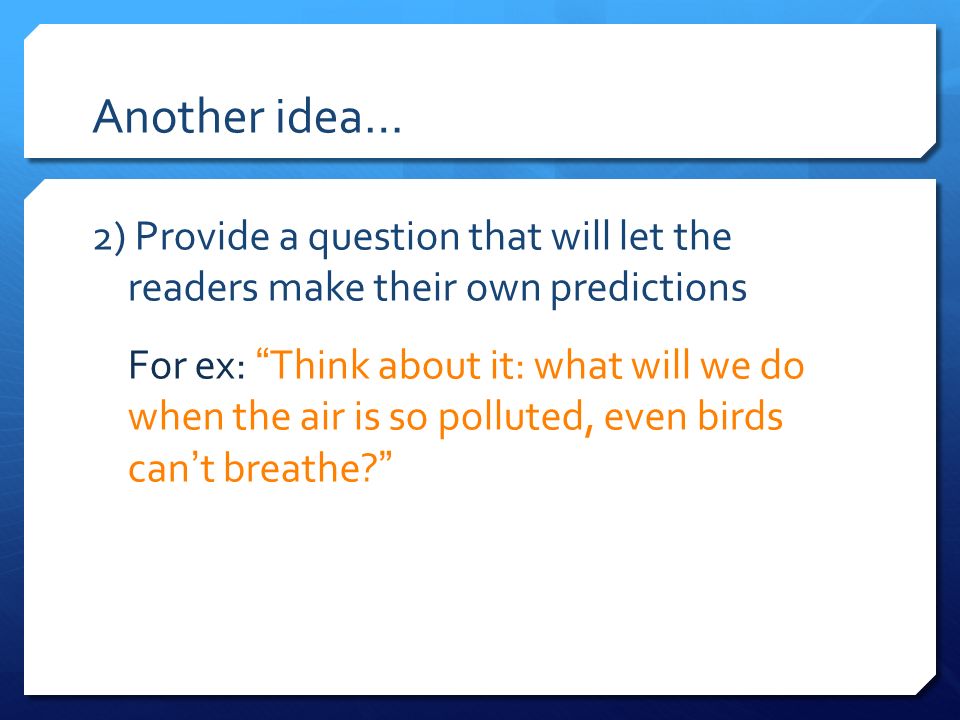 Another idea…

2) Provide a question that will let the readers make their own predictions

For ex: “Think about it: what will we do when the air is so polluted, even birds can’t breathe?”